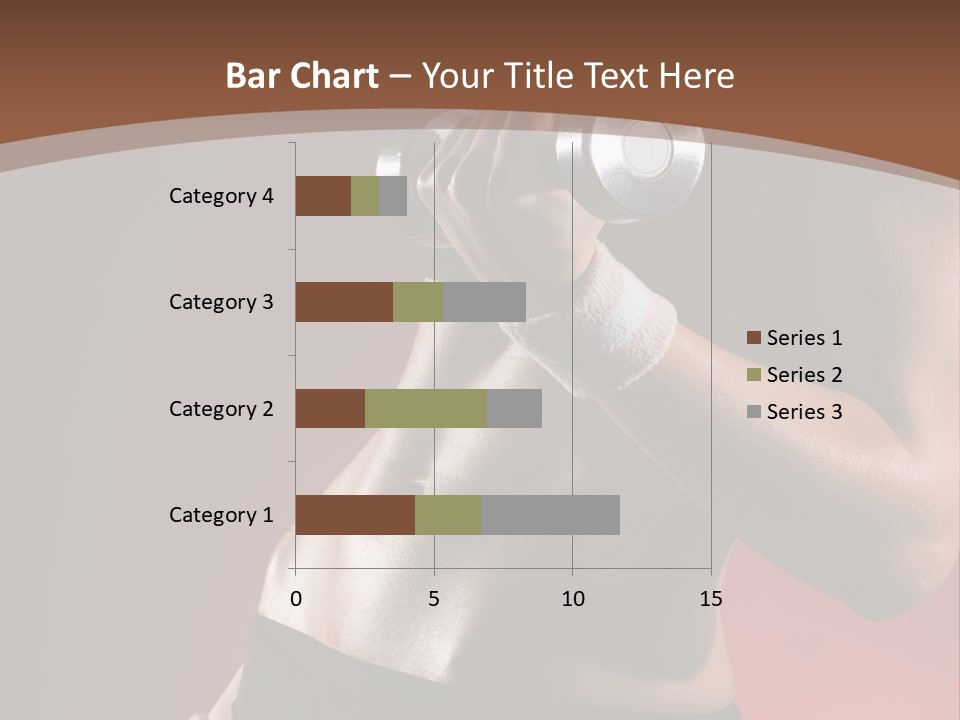 Bar Chart – Your Title Text Here

Category 4
Category 3
Category 2
Category 1

0
5
10
15

Series 1
Series 2
Series 3